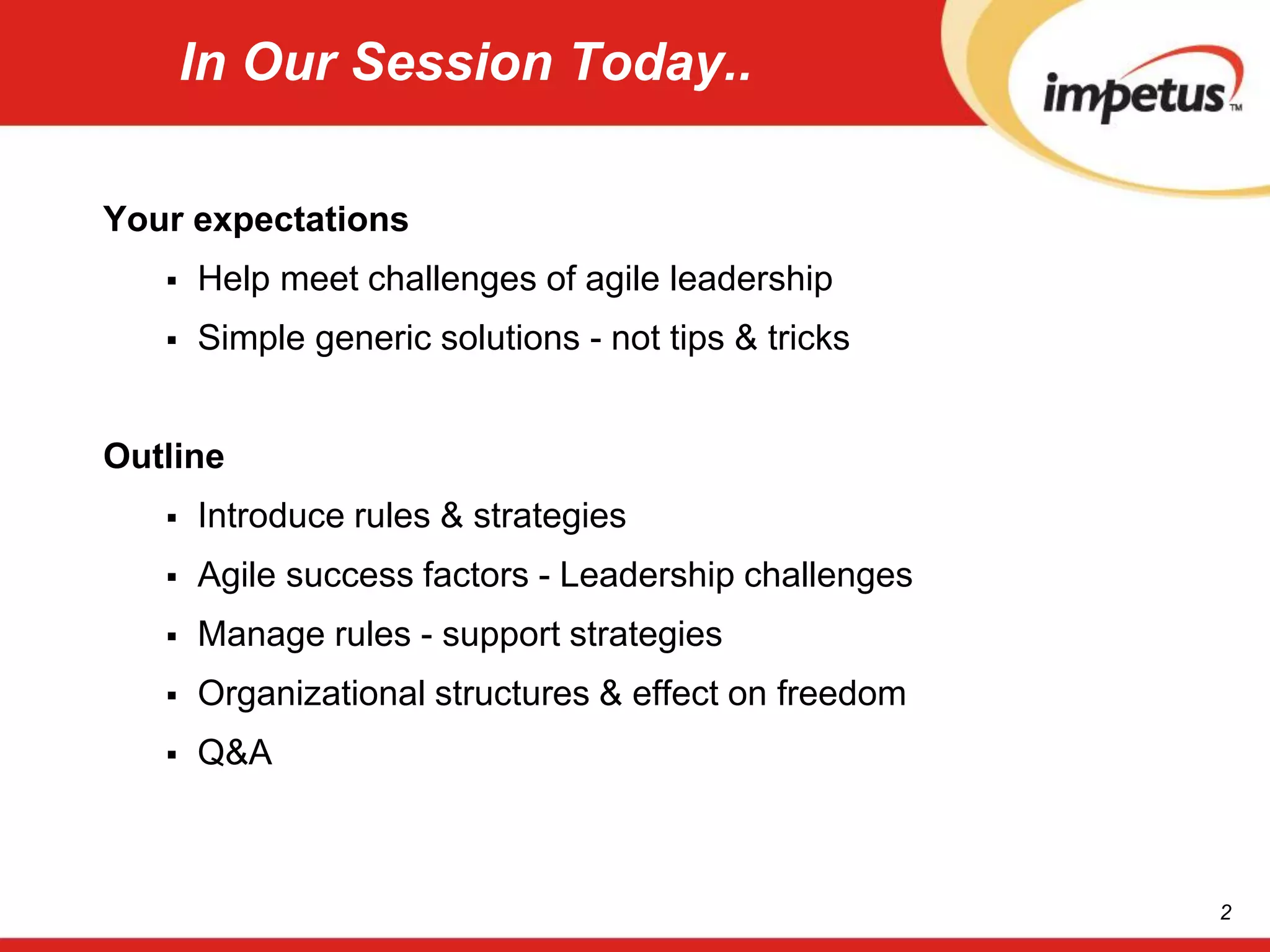 In Our Session Today..

impetus™

Your expectations

▪ Help meet challenges of agile leadership

▪ Simple generic solutions - not tips & tricks

Outline

▪ Introduce rules & strategies

▪ Agile success factors - Leadership challenges

▪ Manage rules - support strategies

▪ Organizational structures & effect on freedom

▪ Q&A

2